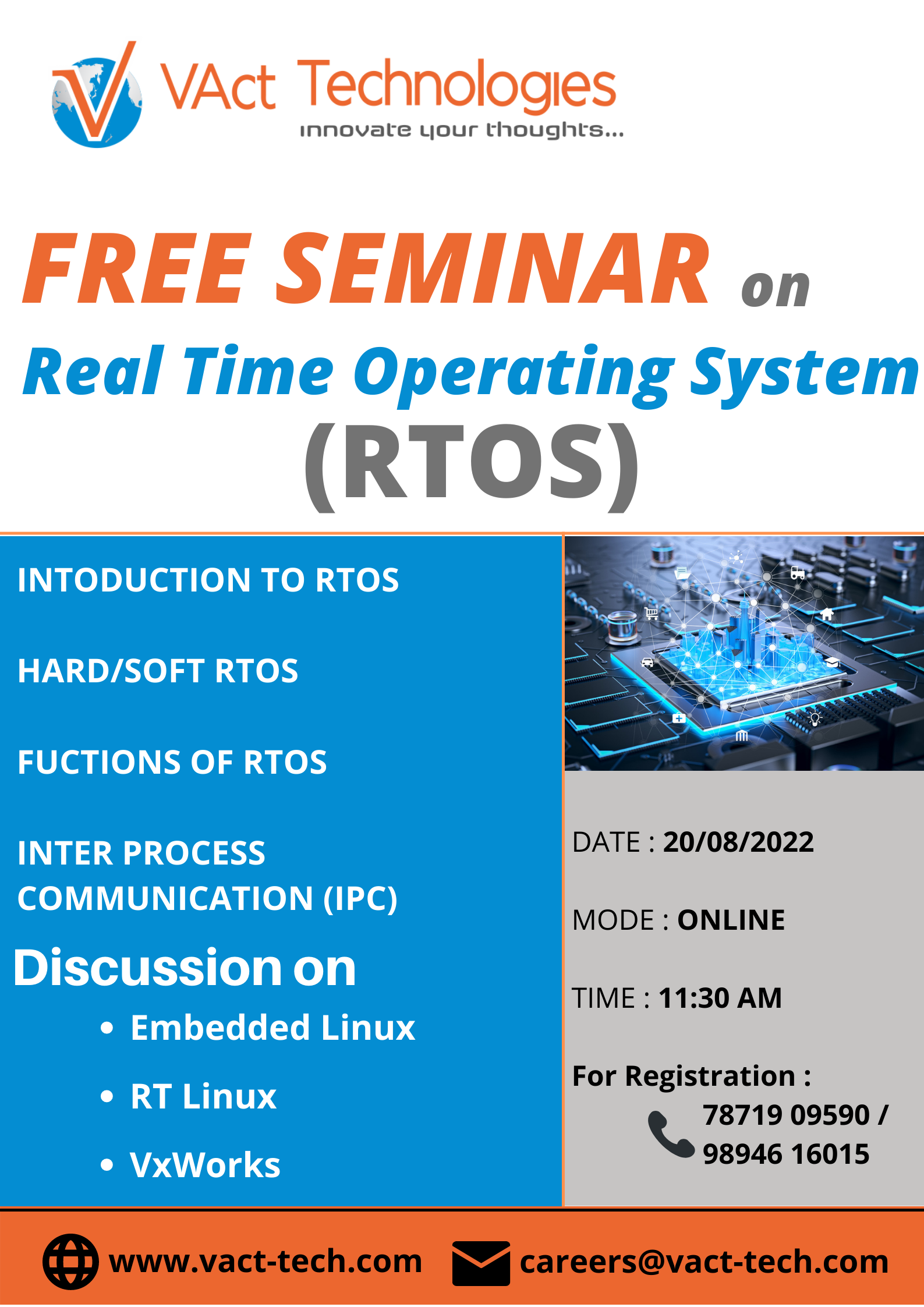 VAct Technologies
innovate your thoughts...

FREE SEMINAR on
Real Time Operating System
(RTOS)

INTODUCTION TO RTOS

HARD/SOFT RTOS

FUCTIONS OF RTOS

INTER PROCESS COMMUNICATION (IPC)

Discussion on
• Embedded Linux
• RT Linux
• VxWorks

DATE : 20/08/2022

MODE : ONLINE

TIME : 11:30 AM

For Registration :
78719 09590 / 98946 16015

www.vact-tech.com
careers@vact-tech.com